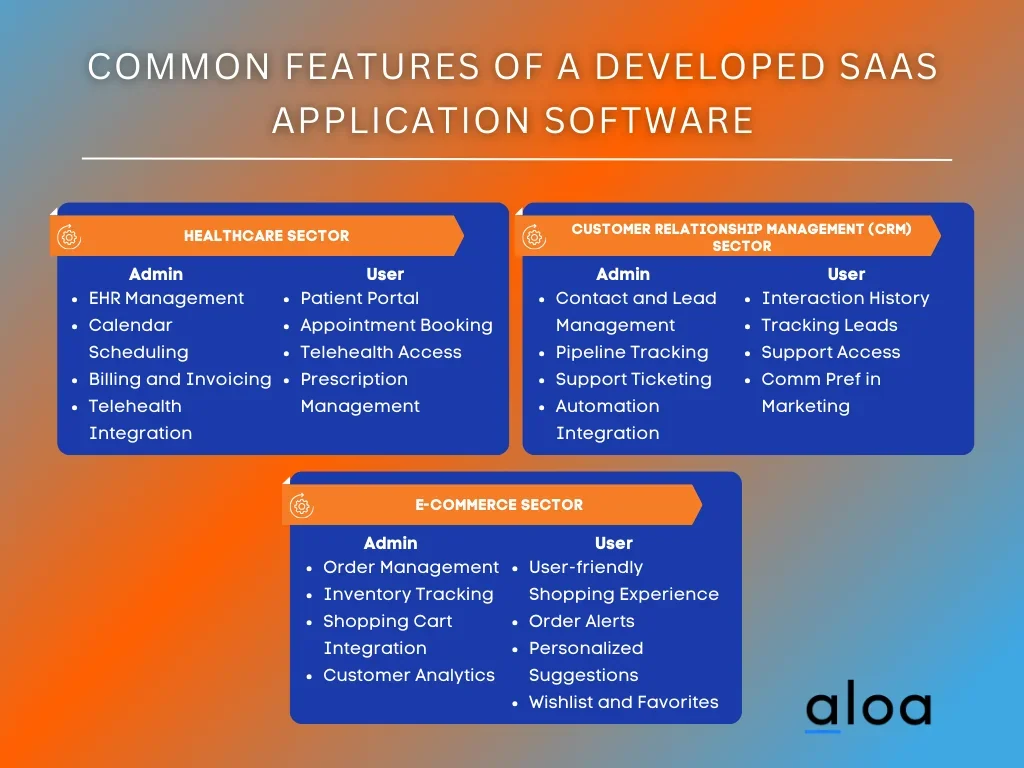 COMMON FEATURES OF A DEVELOPED SAAS APPLICATION SOFTWARE

HEALTHCARE SECTOR

Admin
- EHR Management
- Calendar Scheduling
- Billing and Invoicing
- Telehealth Integration

User
- Patient Portal
- Appointment Booking
- Telehealth Access
- Prescription Management

CUSTOMER RELATIONSHIP MANAGEMENT (CRM) SECTOR

Admin
- Contact and Lead Management
- Pipeline Tracking
- Support Ticketing
- Automation Integration

User
- Interaction History
- Tracking Leads
- Support Access
- Comm Pref in Marketing

E-COMMERCE SECTOR

Admin
- Order Management
- Inventory Tracking
- Shopping Cart Integration
- Customer Analytics

User
- User-friendly Shopping Experience
- Order Alerts
- Personalized Suggestions
- Wishlist and Favorites

aloa